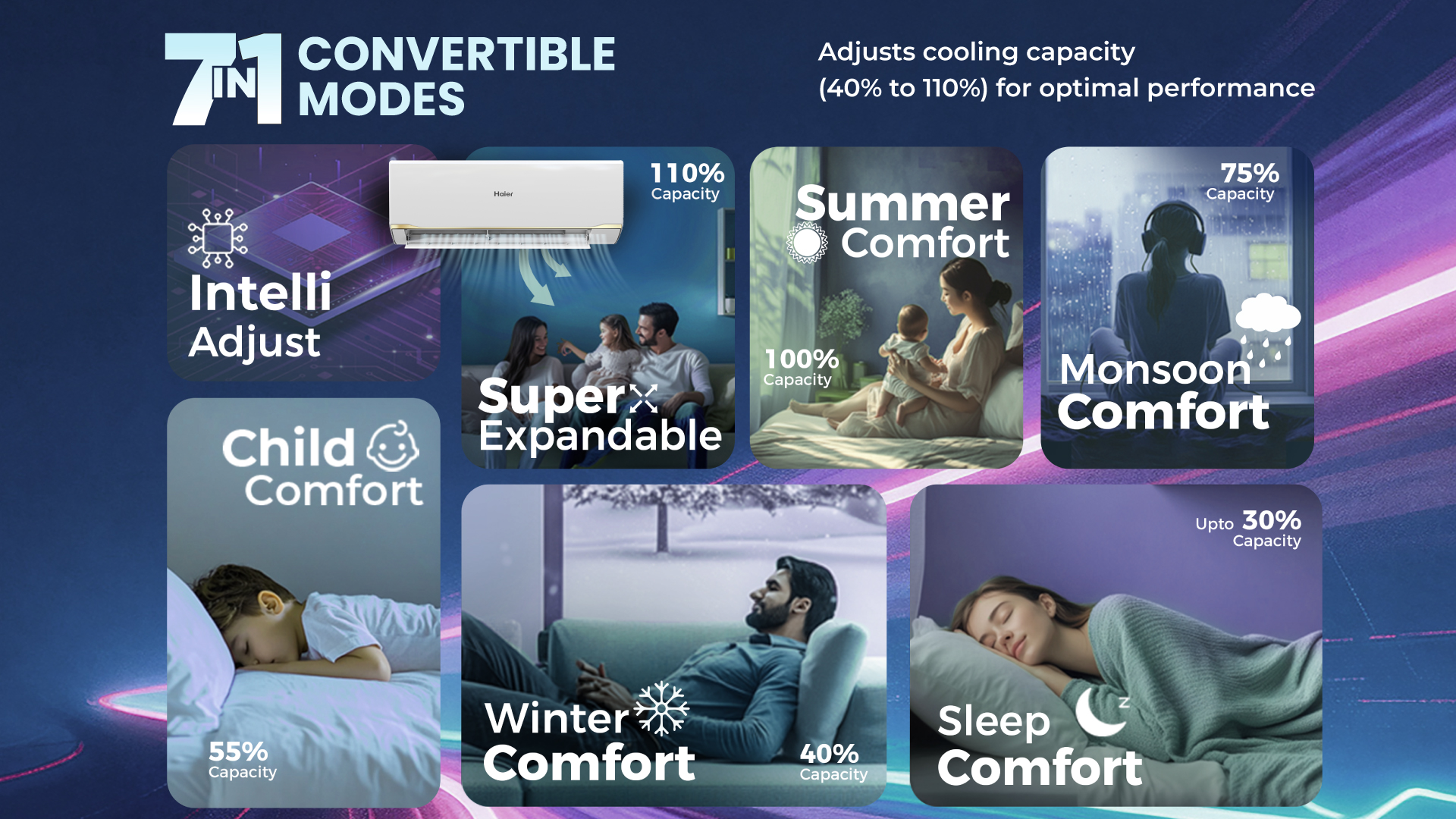 7 IN 1 CONVERTIBLE MODES

Adjusts cooling capacity (40% to 110%) for optimal performance

Intelli Adjust

Haier

110% Capacity

Super Expandable

Summer Comfort

100% Capacity

75% Capacity

Monsoon Comfort

Child Comfort

55% Capacity

Winter Comfort

40% Capacity

Upto 30% Capacity

Sleep Comfort